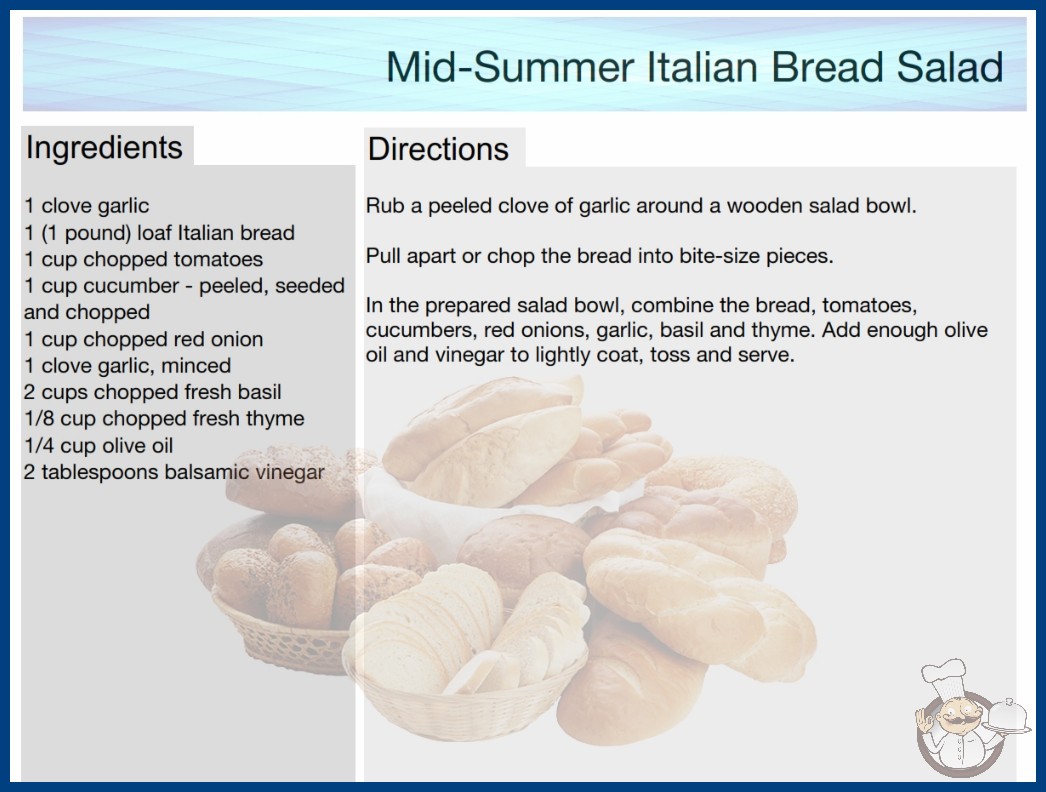 Mid-Summer Italian Bread Salad

Ingredients

1 clove garlic
1 (1 pound) loaf Italian bread
1 cup chopped tomatoes
1 cup cucumber - peeled, seeded and chopped
1 cup chopped red onion
1 clove garlic, minced
2 cups chopped fresh basil
1/8 cup chopped fresh thyme
1/4 cup olive oil
2 tablespoons balsamic vinegar

Directions

Rub a peeled clove of garlic around a wooden salad bowl.

Pull apart or chop the bread into bite-size pieces.

In the prepared salad bowl, combine the bread, tomatoes, cucumbers, red onions, garlic, basil and thyme. Add enough olive oil and vinegar to lightly coat, toss and serve.